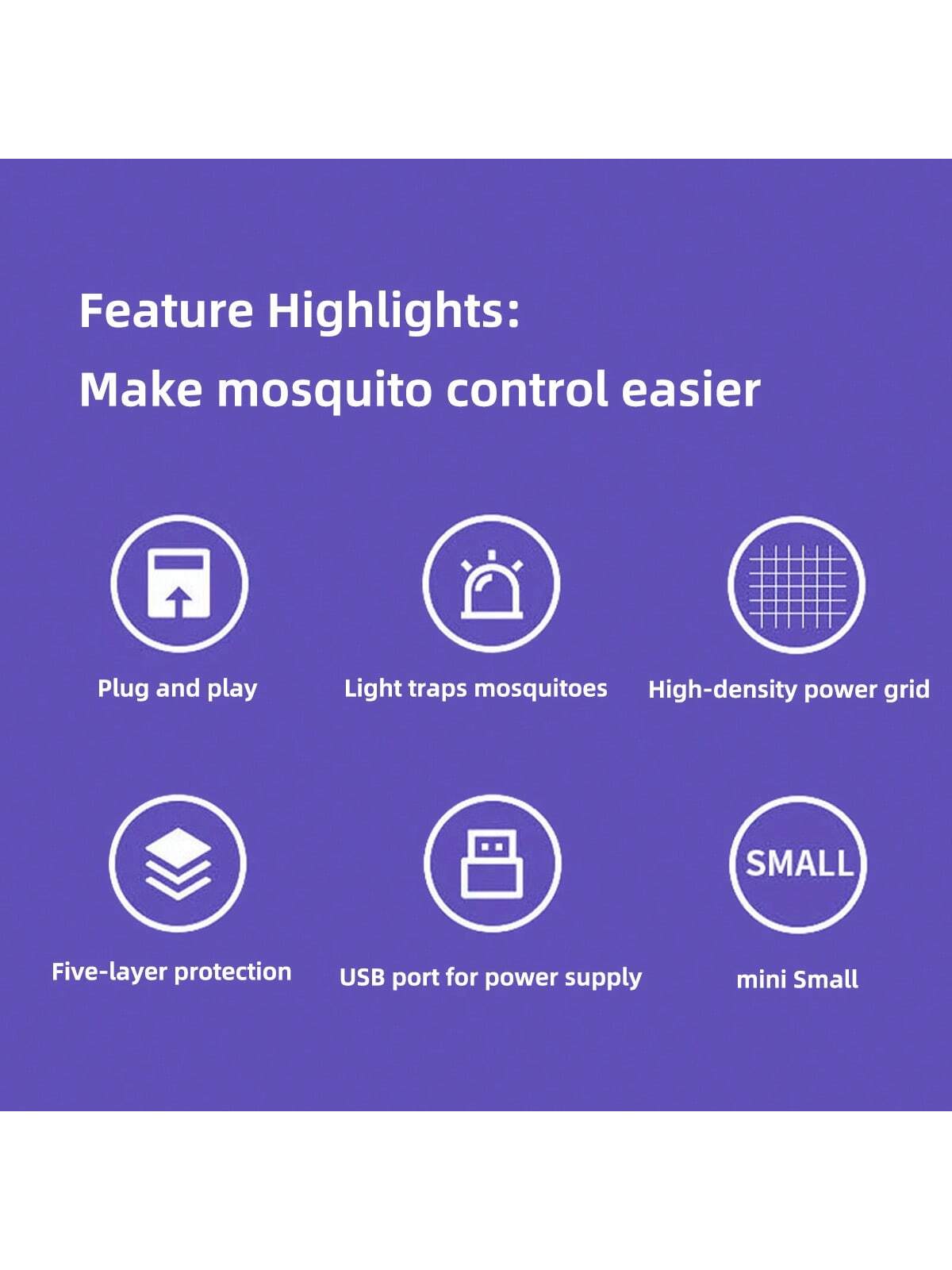 Feature Highlights:
Make mosquito control easier

Plug and play

Light traps mosquitoes

High-density power grid

Five-layer protection

USB port for power supply

SMALL

mini Small